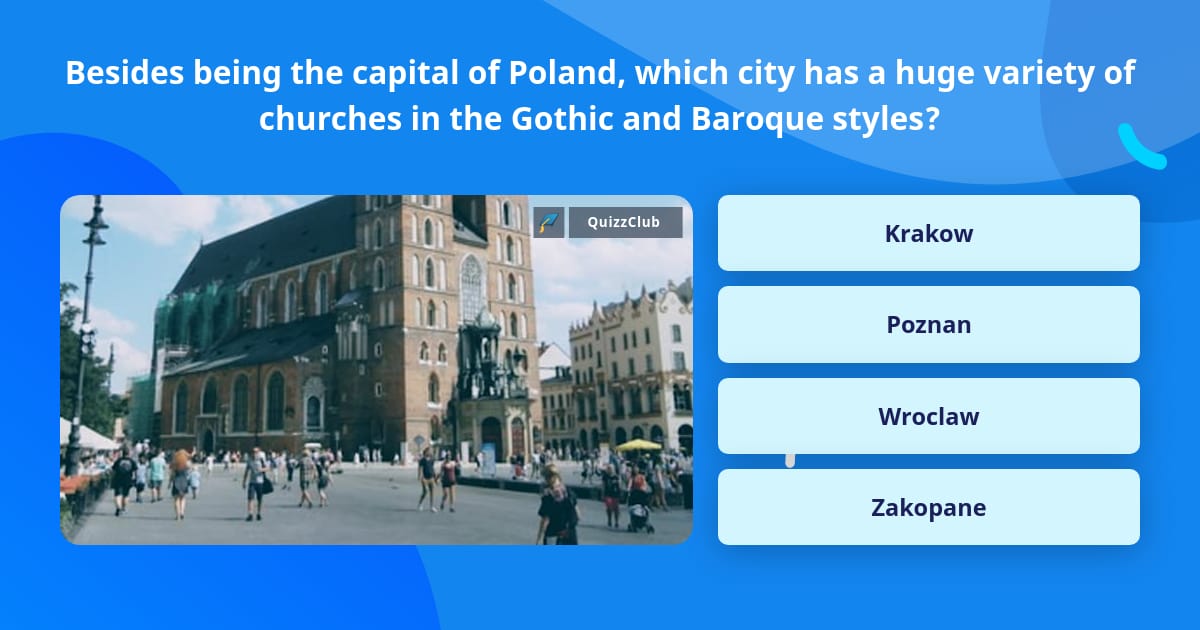 Besides being the capital of Poland, which city has a huge variety of churches in the Gothic and Baroque styles?

QuizzClub

Krakow

Poznan

Wroclaw

Zakopane